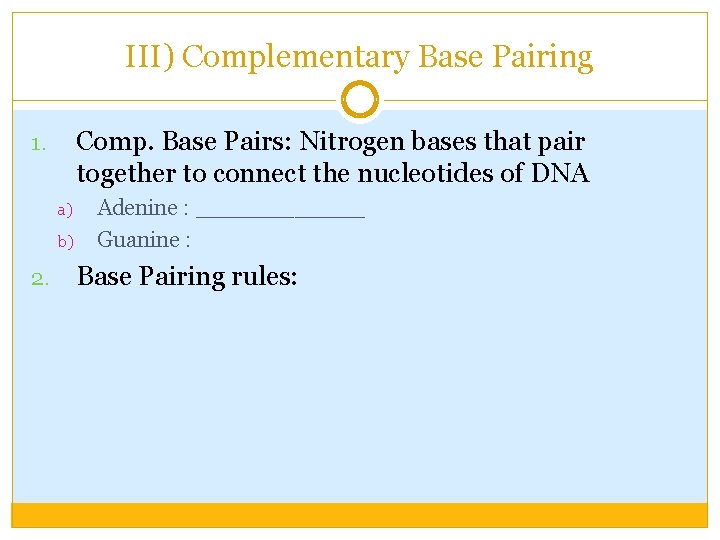 III) Complementary Base Pairing

1. Comp. Base Pairs: Nitrogen bases that pair together to connect the nucleotides of DNA

a) Adenine : ______________

b) Guanine :

2. Base Pairing rules: